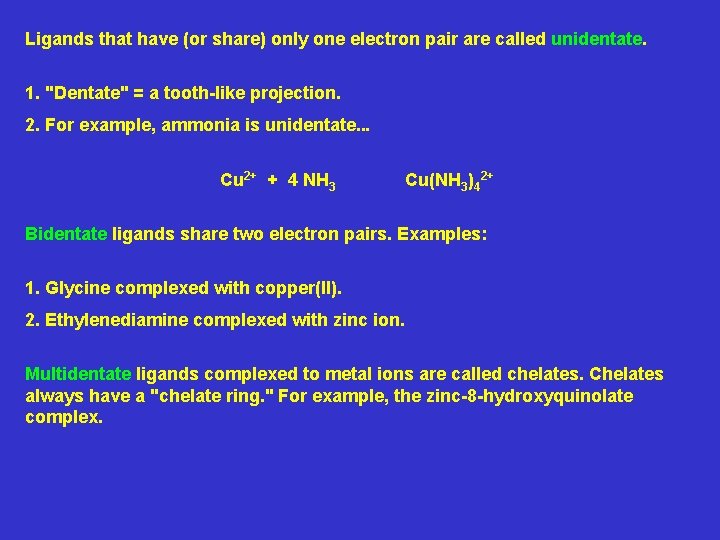 Ligands that have (or share) only one electron pair are called unidentate.

1. "Dentate" = a tooth-like projection.

2. For example, ammonia is unidentate...

$Cu^{2+}$ + 4 $NH_3$ $Cu(NH_3)_4^{2+}$

Bidentate ligands share two electron pairs. Examples:

1. Glycine complexed with copper(II).

2. Ethylenediamine complexed with zinc ion.

Multidentate ligands complexed to metal ions are called chelates. Chelates always have a "chelate ring." For example, the zinc-8-hydroxyquinolate complex.